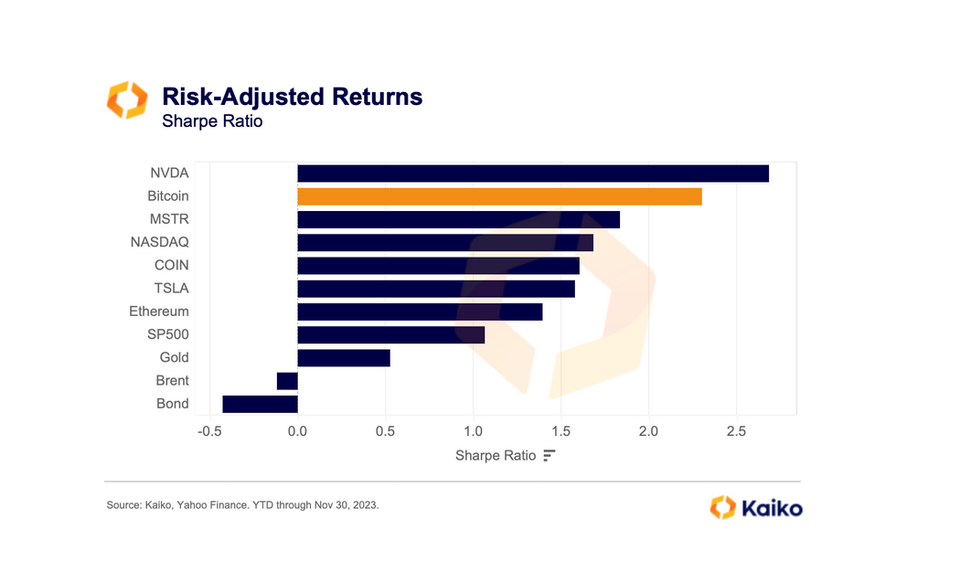 Risk-Adjusted Returns
Sharpe Ratio

NVDA
Bitcoin
MSTR
NASDAQ
COIN
TSLA
Ethereum
SP500
Gold
Brent
Bond

-0.5 0.0 0.5 1.0 1.5 2.0 2.5

Sharpe Ratio

Source: Kaiko, Yahoo Finance. YTD through Nov 30, 2023.

Kaiko